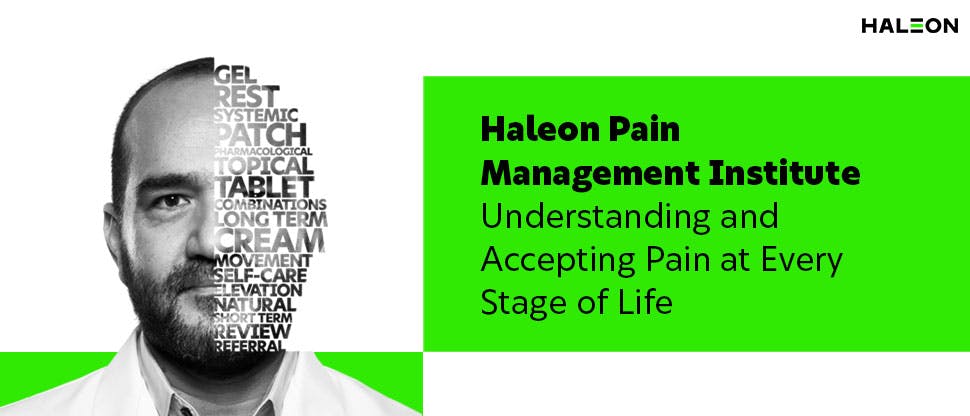 HALEON

GEL
REST
SYSTEMIC
PATCH
PHARMACOLOGICAL
TOPICAL
TABLET
COMBINATIONS
LONG TERM
CREAM
MOVEMENT
SELF-CARE
ELEVATION
NATURAL
SHORT TERM
REVIEW
REFERRAL

Haleon Pain Management Institute
Understanding and Accepting Pain at Every Stage of Life